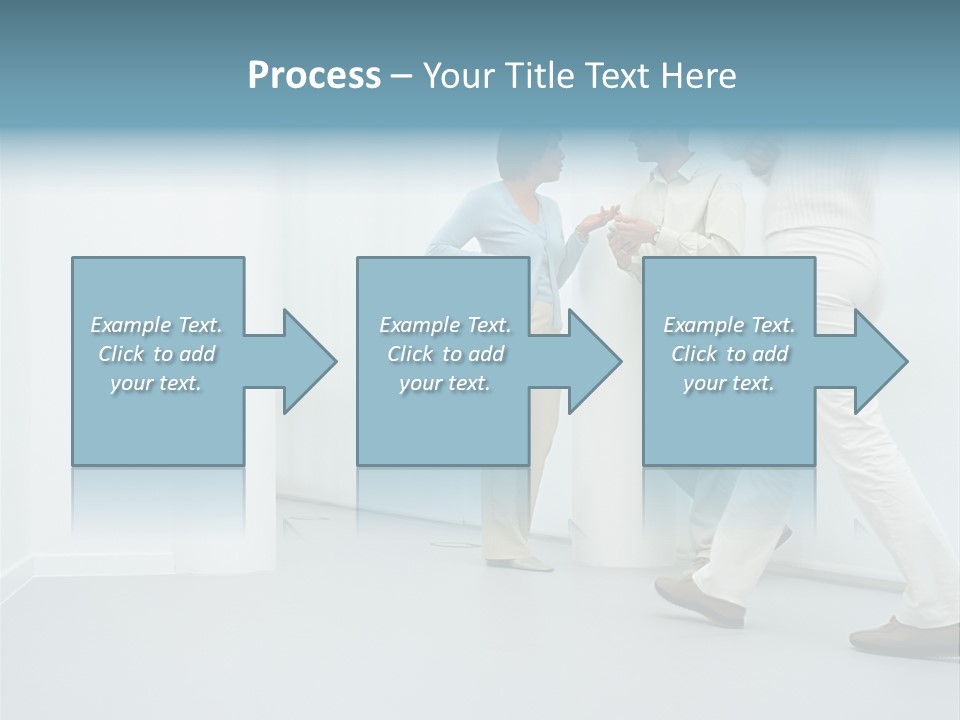 Process – Your Title Text Here

Example Text. Click to add your text.

Example Text. Click to add your text.

Example Text. Click to add your text.